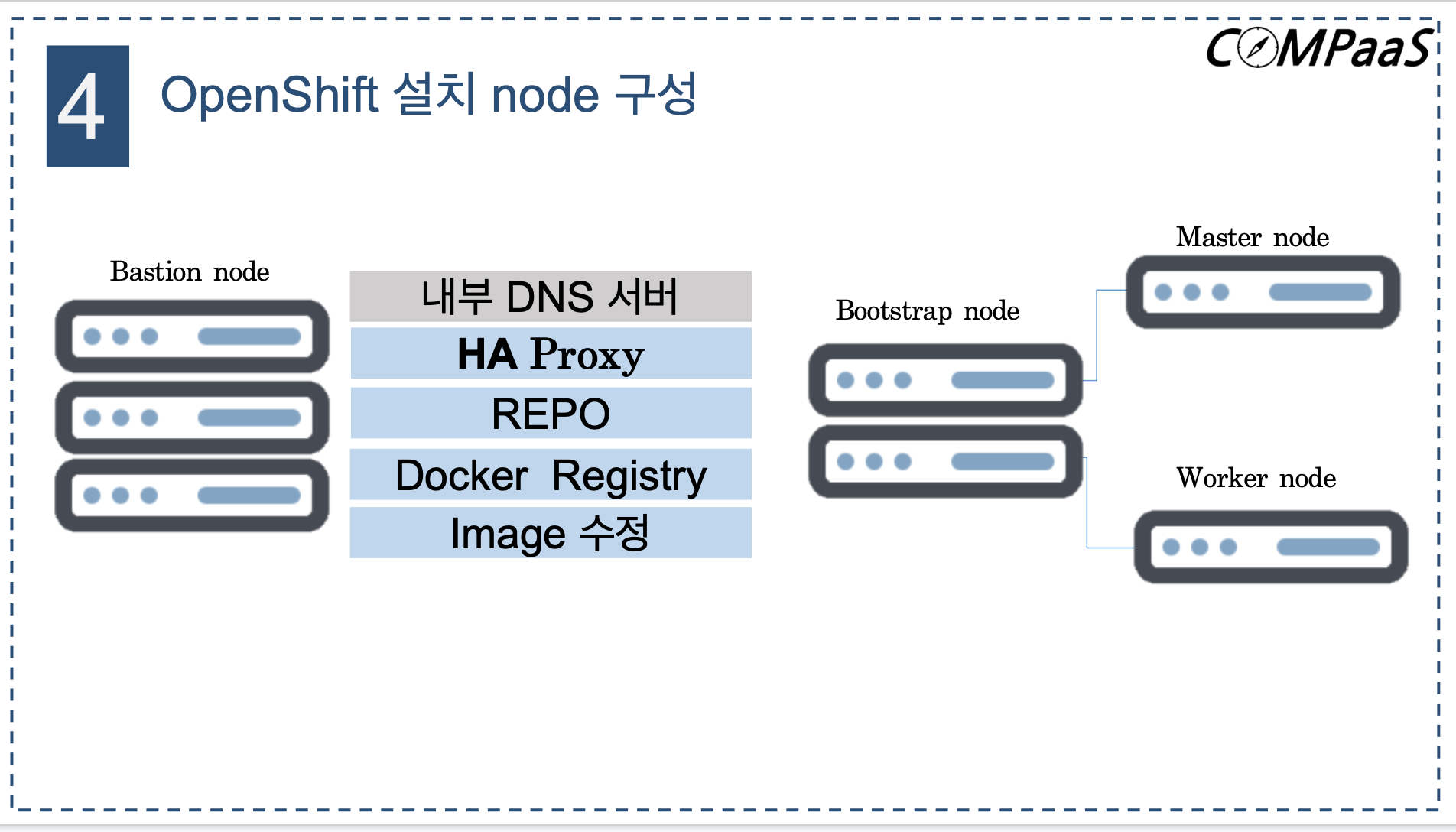 COMPaaS

4 OpenShift 설치 node 구성

Bastion node

내부 DNS 서버
HA Proxy
REPO
Docker Registry
Image 수정

Bootstrap node

Master node

Worker node